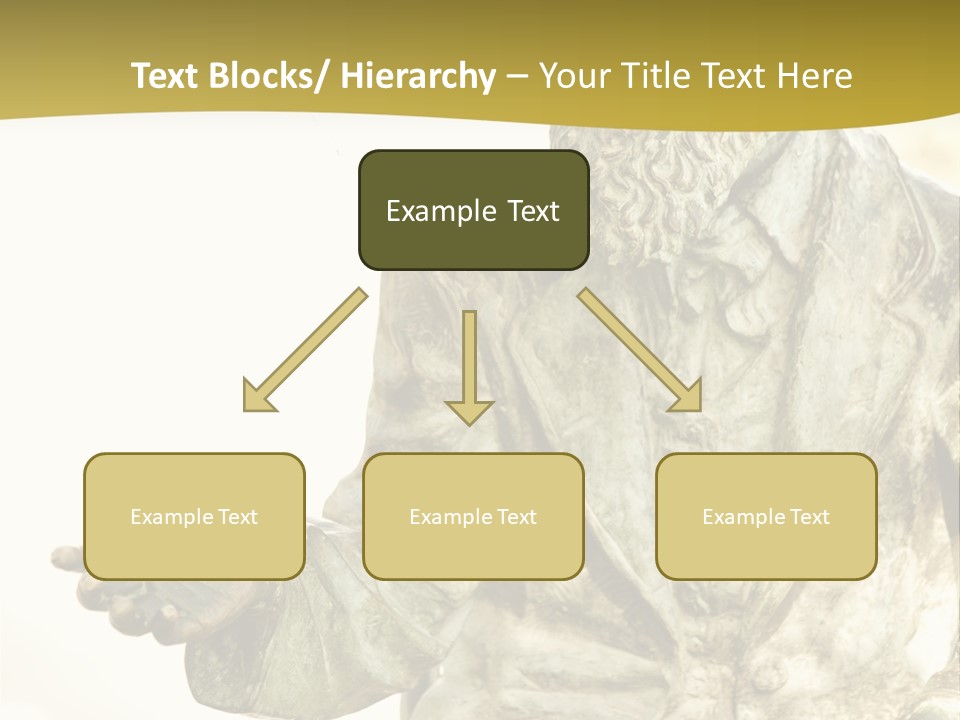 Text Blocks/ Hierarchy – Your Title Text Here

Example Text

Example Text

Example Text

Example Text